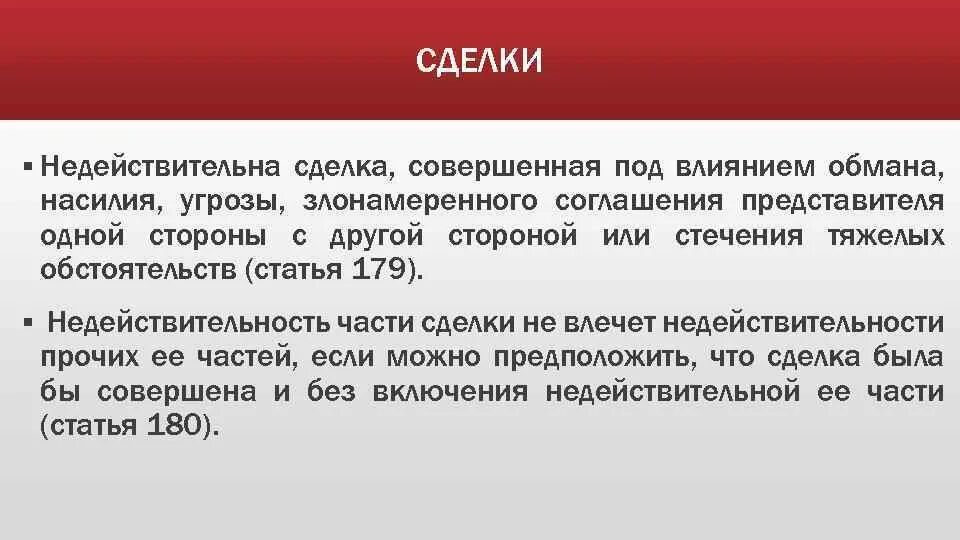 СДЕЛКИ

▪ Недействительна сделка, совершенная под влиянием обмана, насилия, угрозы, злонамеренного соглашения представителя одной стороны с другой стороной или стечения тяжелых обстоятельств (статья 179).

▪ Недействительность части сделки не влечет недействительности прочих ее частей, если можно предположить, что сделка была бы совершена и без включения недействительной ее части (статья 180).